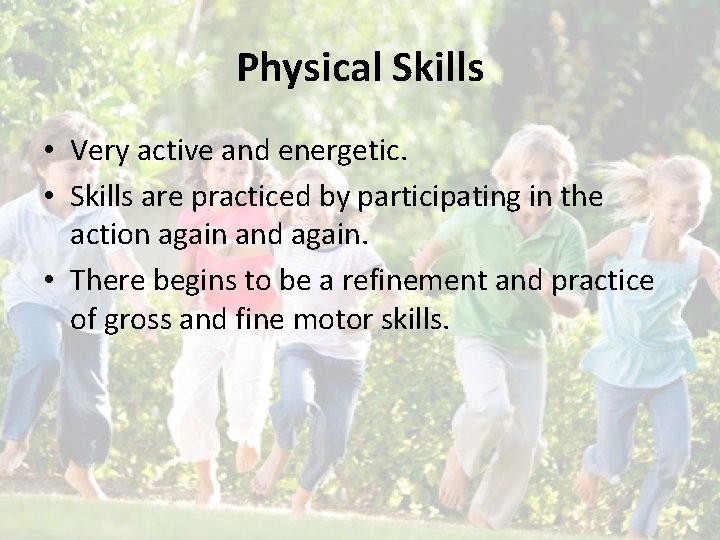 Physical Skills

• Very active and energetic.
• Skills are practiced by participating in the action again and again.
• There begins to be a refinement and practice of gross and fine motor skills.